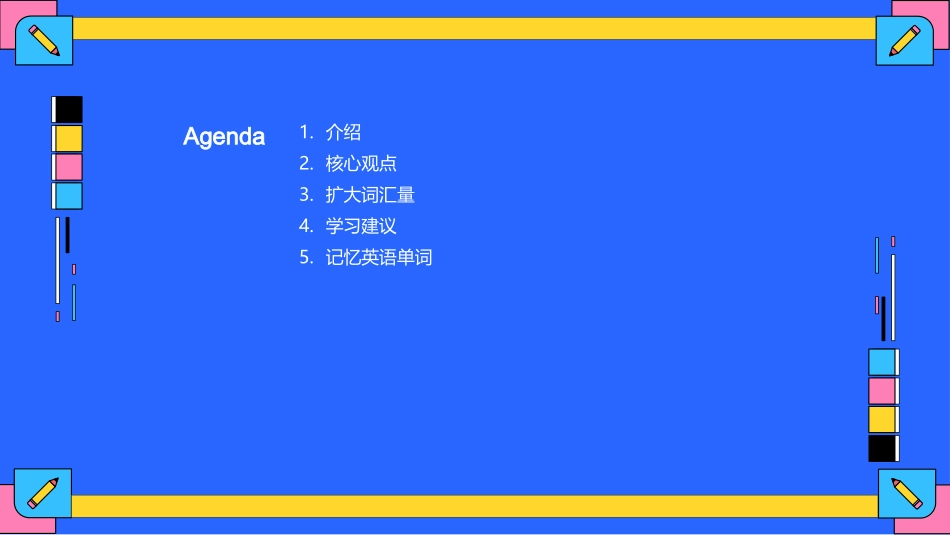 Agenda

1. 介绍
2. 核心观点
3. 扩大词汇量
4. 学习建议
5. 记忆英语单词